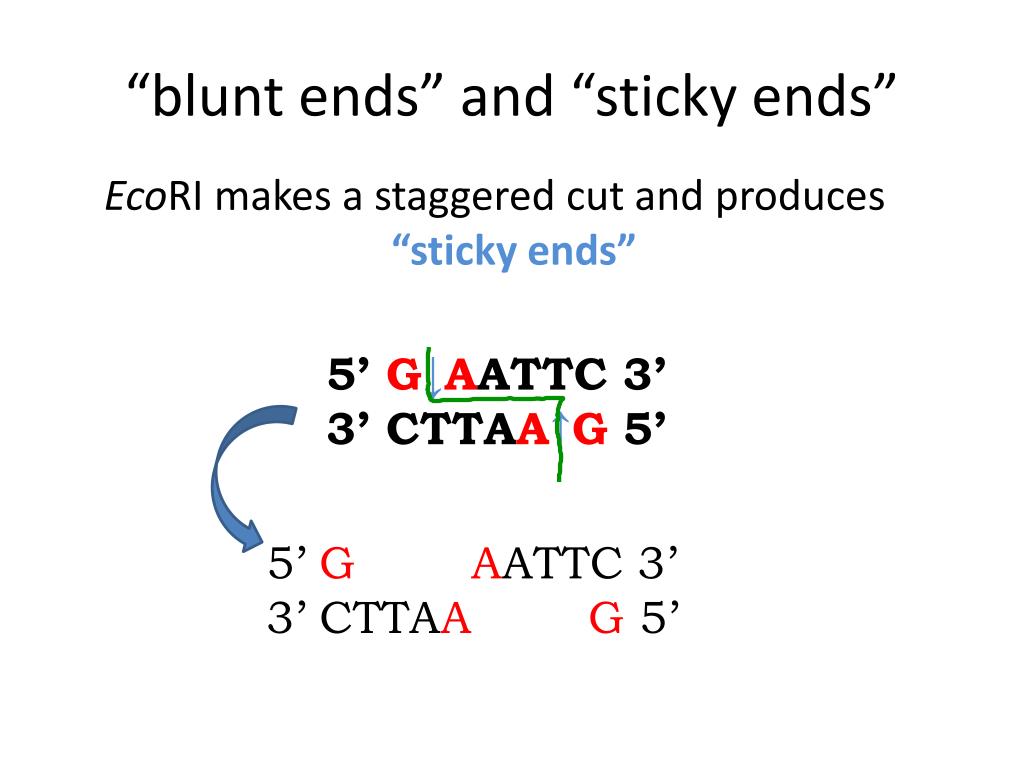 “blunt ends” and “sticky ends”

EcoRI makes a staggered cut and produces “sticky ends”

5’ G AATTC 3’
3’ CTTAA G 5’

5’ G AATTC 3’
3’ CTTAA G 5’